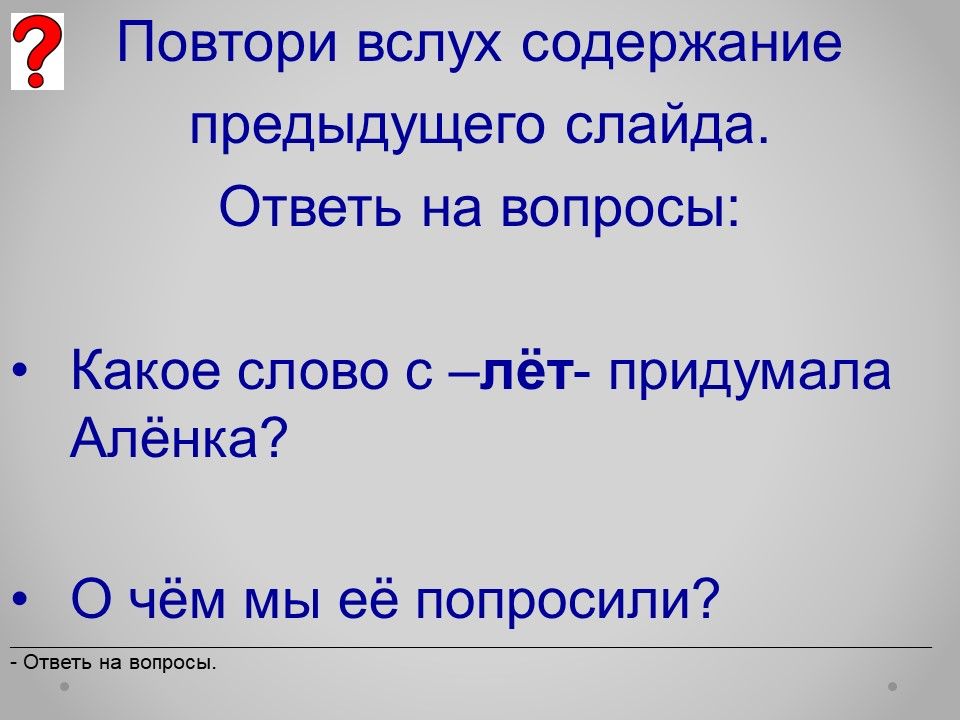 ?

Повтори вслух содержание предыдущего слайда.
Ответь на вопросы:

• Какое слово с –лёт- придумала Алёнка?

• О чём мы её попросили?

- Ответь на вопросы.